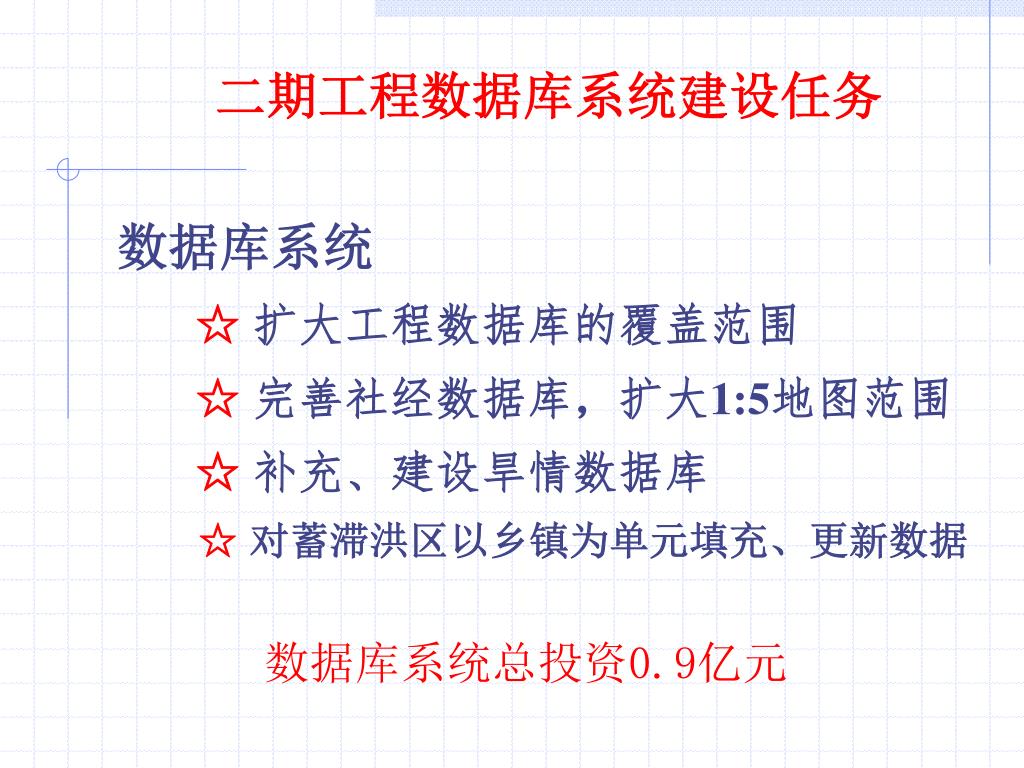 二期工程数据库系统建设任务

数据库系统

☆ 扩大工程数据库的覆盖范围

☆ 完善社经数据库，扩大1:5地图范围

☆ 补充、建设旱情数据库

☆ 对蓄滞洪区以乡镇为单元填充、更新数据

数据库系统总投资0.9亿元